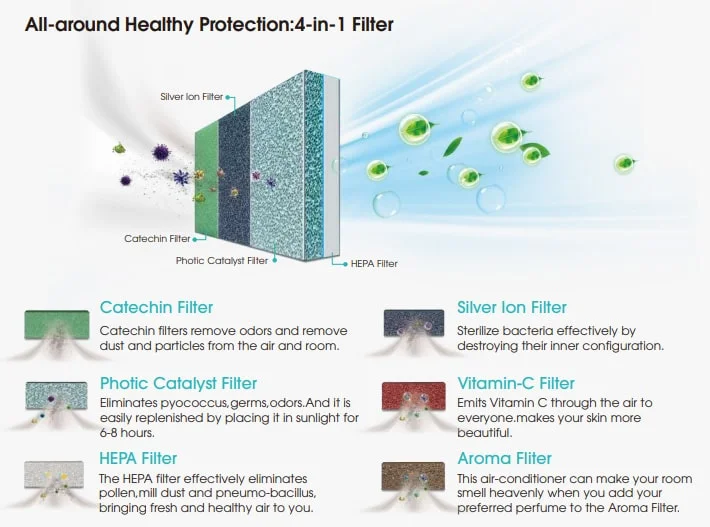 All-around Healthy Protection:4-in-1 Filter

Silver Ion Filter

Catechin Filter

Photic Catalyst Filter

HEPA Filter

Catechin Filter
Catechin filters remove odors and remove dust and particles from the air and room.

Photic Catalyst Filter
Eliminates pyococcus,germs,odors.And it is easily replenished by placing it in sunlight for 6-8 hours.

HEPA Filter
The HEPA filter effectively eliminates pollen,mill dust and pneumo-bacillus, bringing fresh and healthy air to you.

Silver Ion Filter
Sterilize bacteria effectively by destroying their inner configuration.

Vitamin-C Filter
Emits Vitamin C through the air to everyone.makes your skin more beautiful.

Aroma Fliter
This air-conditioner can make your room smell heavenly when you add your preferred perfume to the Aroma Filter.